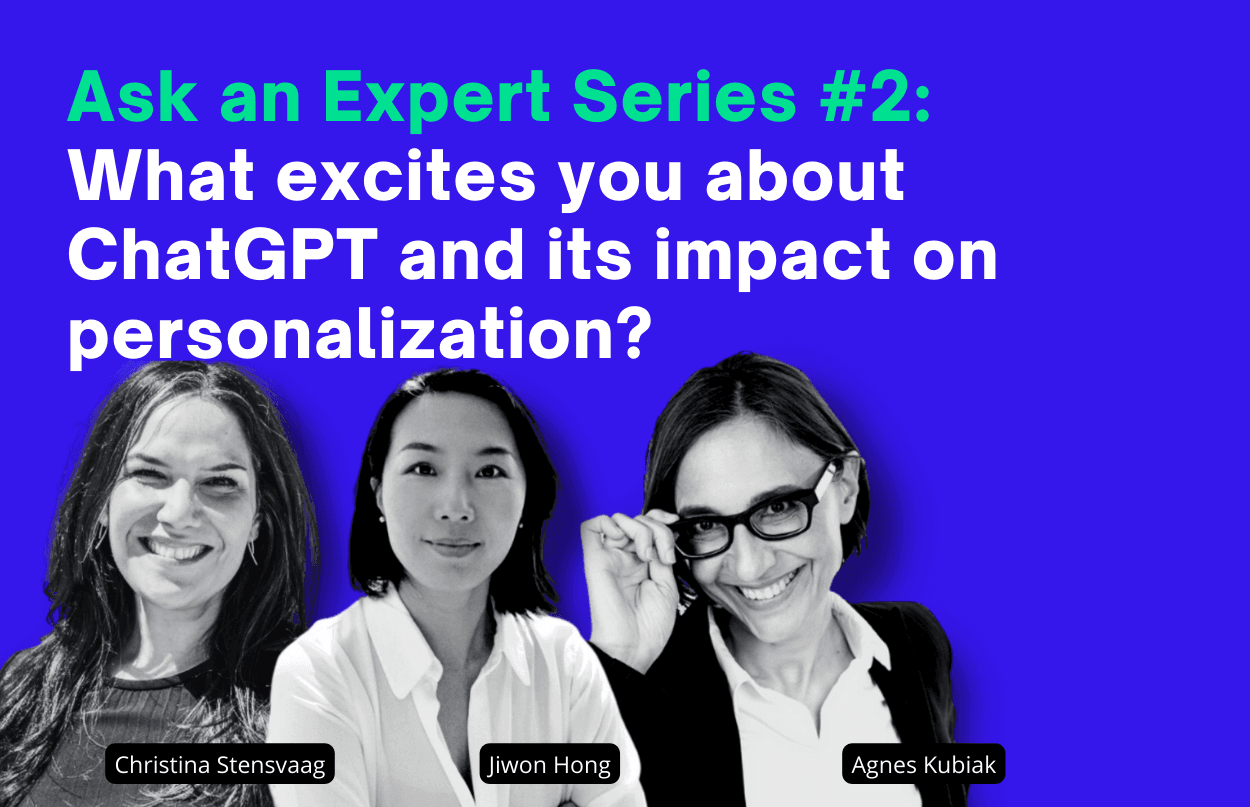 Ask an Expert Series #2:
What excites you about ChatGPT and its impact on personalization?

Christina Stensvaag

Jiwon Hong

Agnes Kubiak